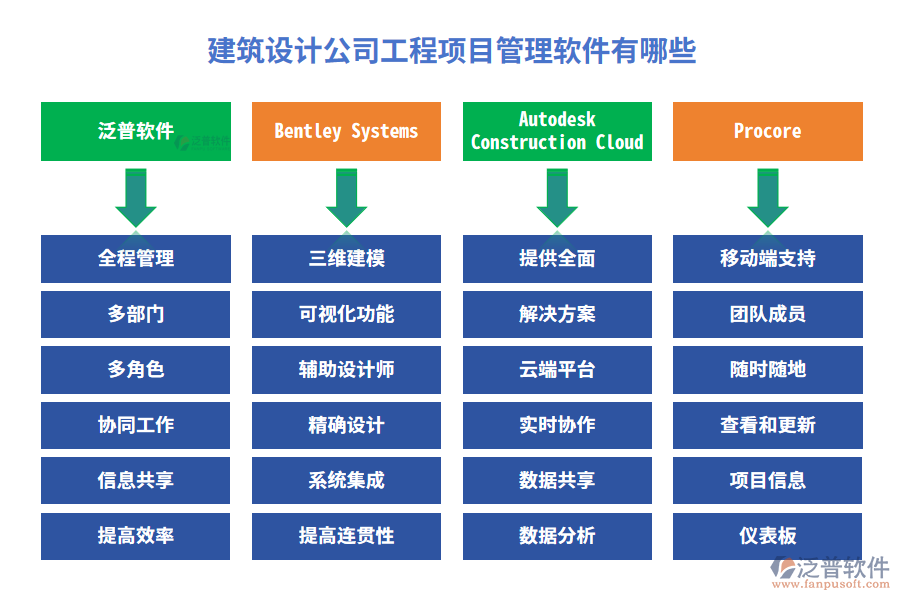 建筑设计公司工程项目管理软件有哪些

泛普软件

全程管理

多部门

多角色

协同工作

信息共享

提高效率

Bentley Systems

三维建模

可视化功能

辅助设计师

精确设计

系统集成

提高连贯性

Autodesk Construction Cloud

提供全面

解决方案

云端平台

实时协作

数据共享

数据分析

Procore

移动端支持

团队成员

随时随地

查看和更新

项目信息

仪表板

泛普软件
www.fanpusoft.com